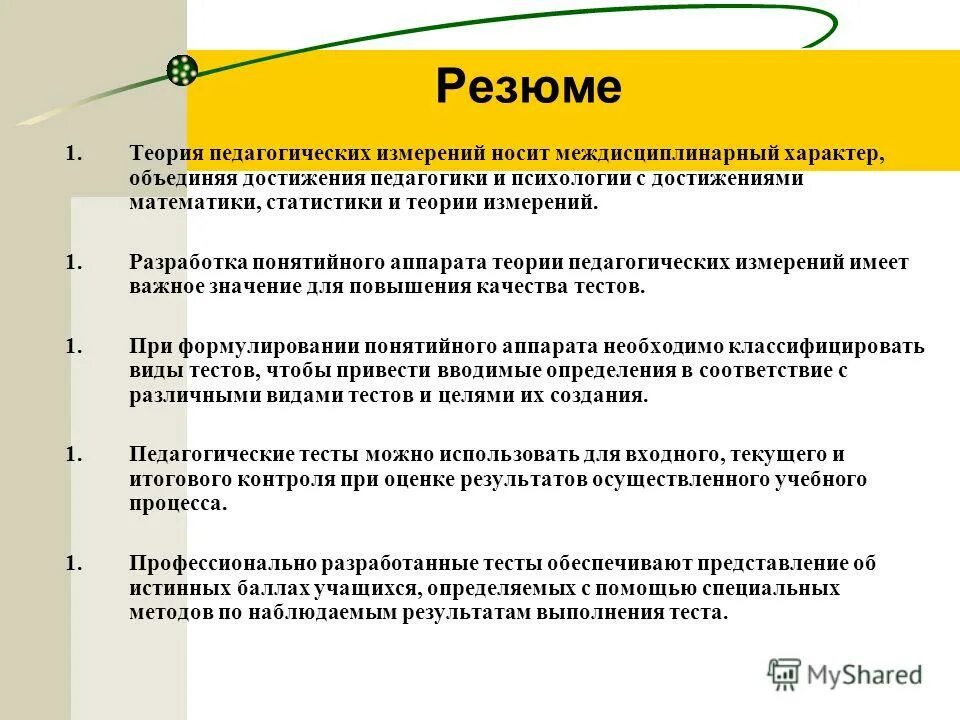 Резюме

1. Теория педагогических измерений носит междисциплинарный характер, объединяя достижения педагогики и психологии с достижениями математики, статистики и теории измерений.

1. Разработка понятийного аппарата теории педагогических измерений имеет важное значение для повышения качества тестов.

1. При формулировании понятийного аппарата необходимо классифицировать виды тестов, чтобы привести вводимые определения в соответствие с различными видами тестов и целями их создания.

1. Педагогические тесты можно использовать для входного, текущего и итогового контроля при оценке результатов осуществленного учебного процесса.

1. Профессионально разработанные тесты обеспечивают представление об истинных баллах учащихся, определяемых с помощью специальных методов по наблюдаемым результатам выполнения теста.

MyShared